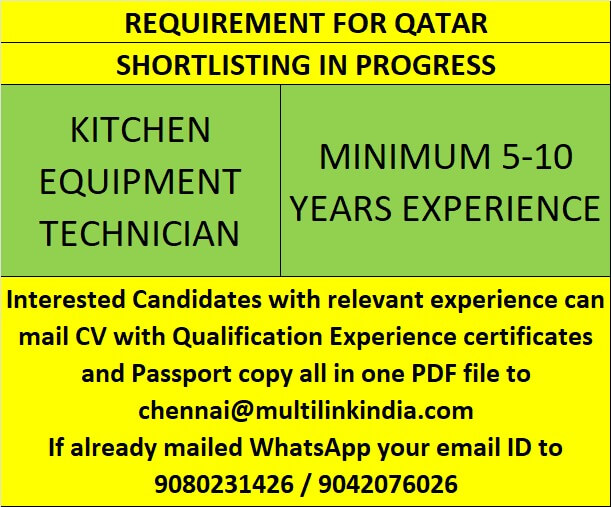 REQUIREMENT FOR QATAR

SHORTLISTING IN PROGRESS

| KITCHEN EQUIPMENT TECHNICIAN | MINIMUM 5-10 YEARS EXPERIENCE |
|---|---|

Interested Candidates with relevant experience can mail CV with Qualification Experience certificates and Passport copy all in one PDF file to chennai@multilinkindia.com
If already mailed WhatsApp your email ID to 9080231426 / 9042076026